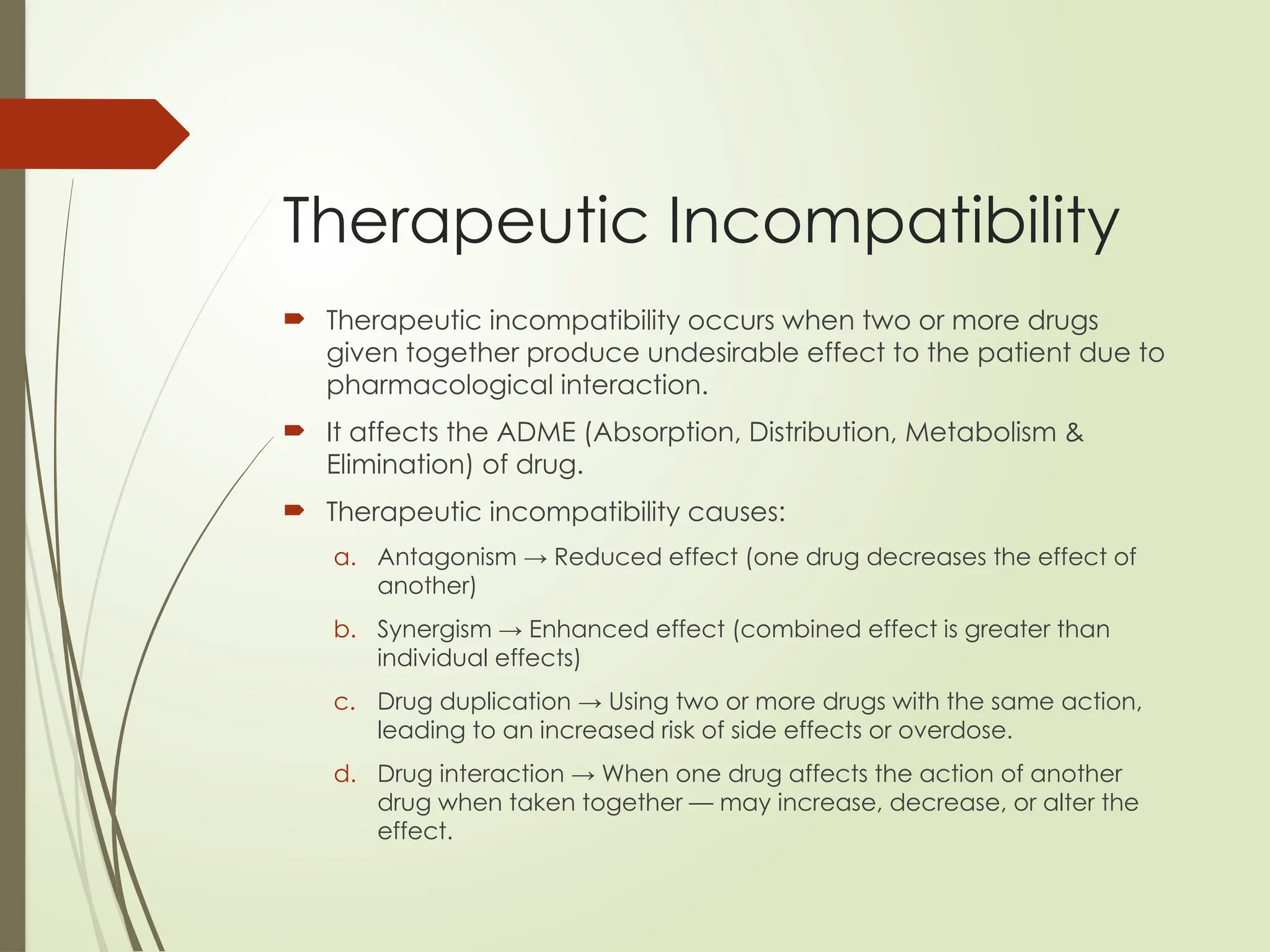 Therapeutic Incompatibility

Therapeutic incompatibility occurs when two or more drugs given together produce undesirable effect to the patient due to pharmacological interaction.

It affects the ADME (Absorption, Distribution, Metabolism & Elimination) of drug.

Therapeutic incompatibility causes:

a. Antagonism → Reduced effect (one drug decreases the effect of another)

b. Synergism → Enhanced effect (combined effect is greater than individual effects)

c. Drug duplication → Using two or more drugs with the same action, leading to an increased risk of side effects or overdose.

d. Drug interaction → When one drug affects the action of another drug when taken together — may increase, decrease, or alter the effect.